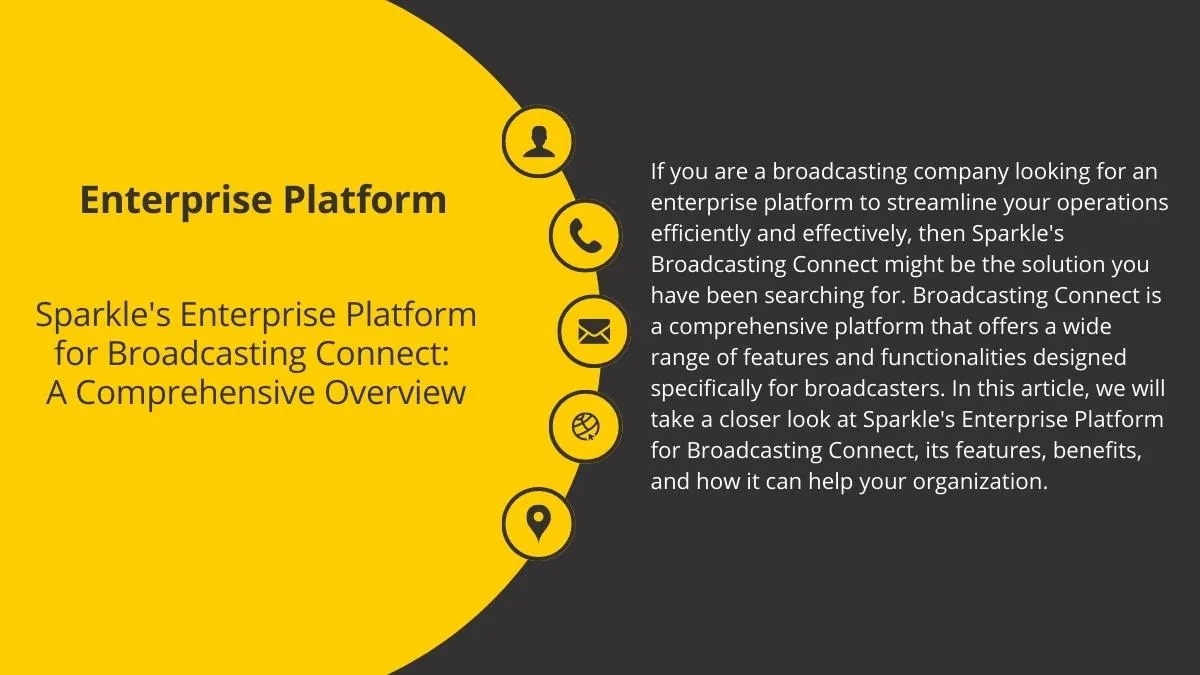 Enterprise Platform

Sparkle's Enterprise Platform for Broadcasting Connect: A Comprehensive Overview

If you are a broadcasting company looking for an enterprise platform to streamline your operations efficiently and effectively, then Sparkle's Broadcasting Connect might be the solution you have been searching for. Broadcasting Connect is a comprehensive platform that offers a wide range of features and functionalities designed specifically for broadcasters. In this article, we will take a closer look at Sparkle's Enterprise Platform for Broadcasting Connect, its features, benefits, and how it can help your organization.